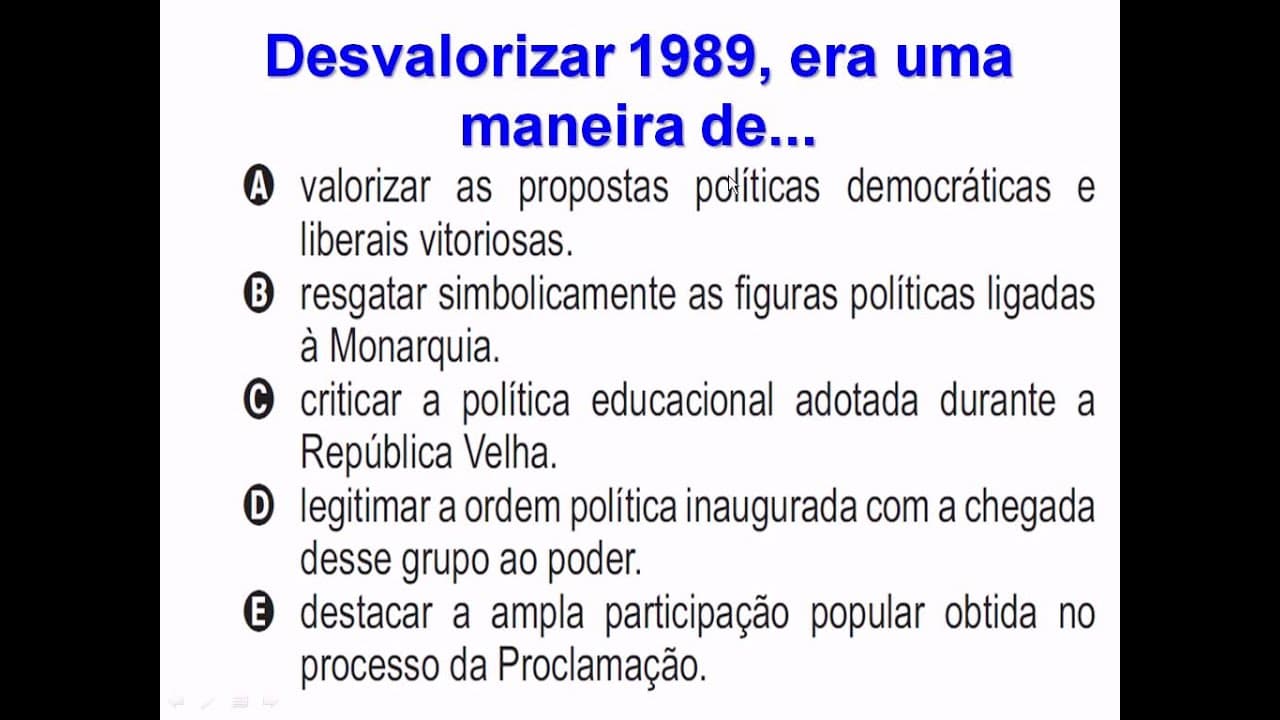 Desvalorizar 1989, era uma maneira de...

A valorizar as propostas políticas democráticas e liberais vitoriosas.

B resgatar simbolicamente as figuras políticas ligadas à Monarquia.

C criticar a política educacional adotada durante a República Velha.

D legitimar a ordem política inaugurada com a chegada desse grupo ao poder.

E destacar a ampla participação popular obtida no processo da Proclamação.